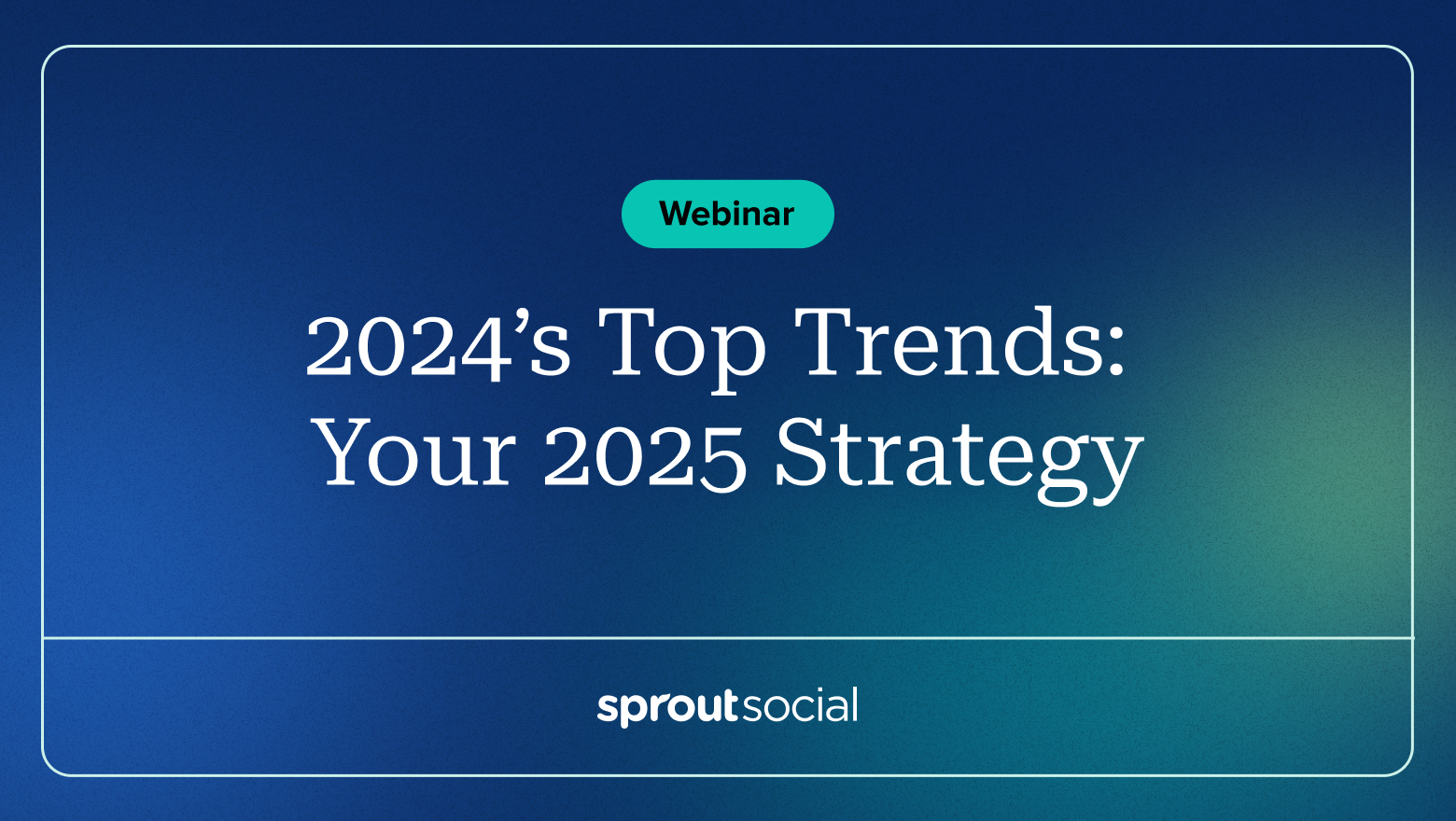 Webinar

2024’s Top Trends: Your 2025 Strategy

sproutsocial